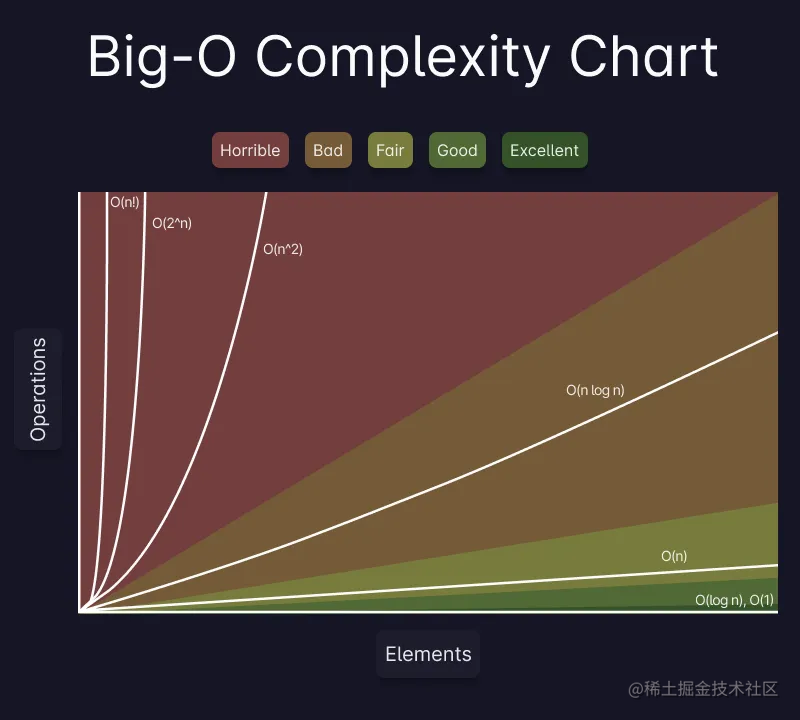 Big-O Complexity Chart

Horrible Bad Fair Good Excellent

Operations

O(n!)
O(2^n)
O(n^2)
O(n log n)
O(n)
O(log n), O(1)

Elements

@稀土掘金技术社区